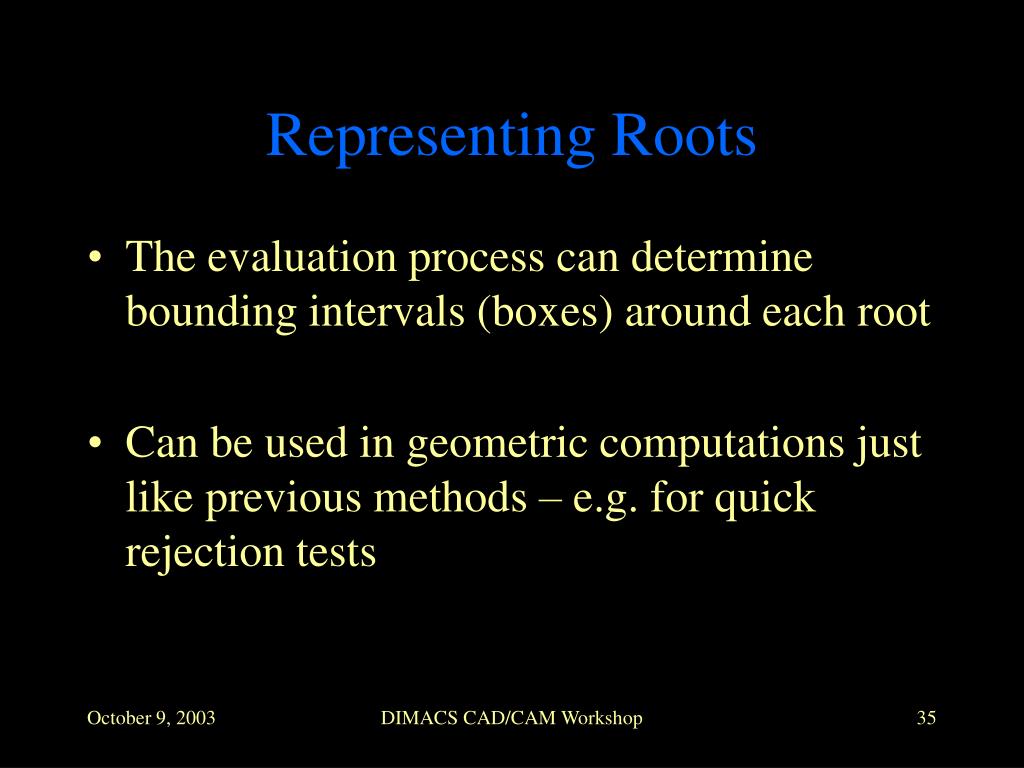 Representing Roots

• The evaluation process can determine bounding intervals (boxes) around each root

• Can be used in geometric computations just like previous methods – e.g. for quick rejection tests

October 9, 2003

DIMACS CAD/CAM Workshop

35